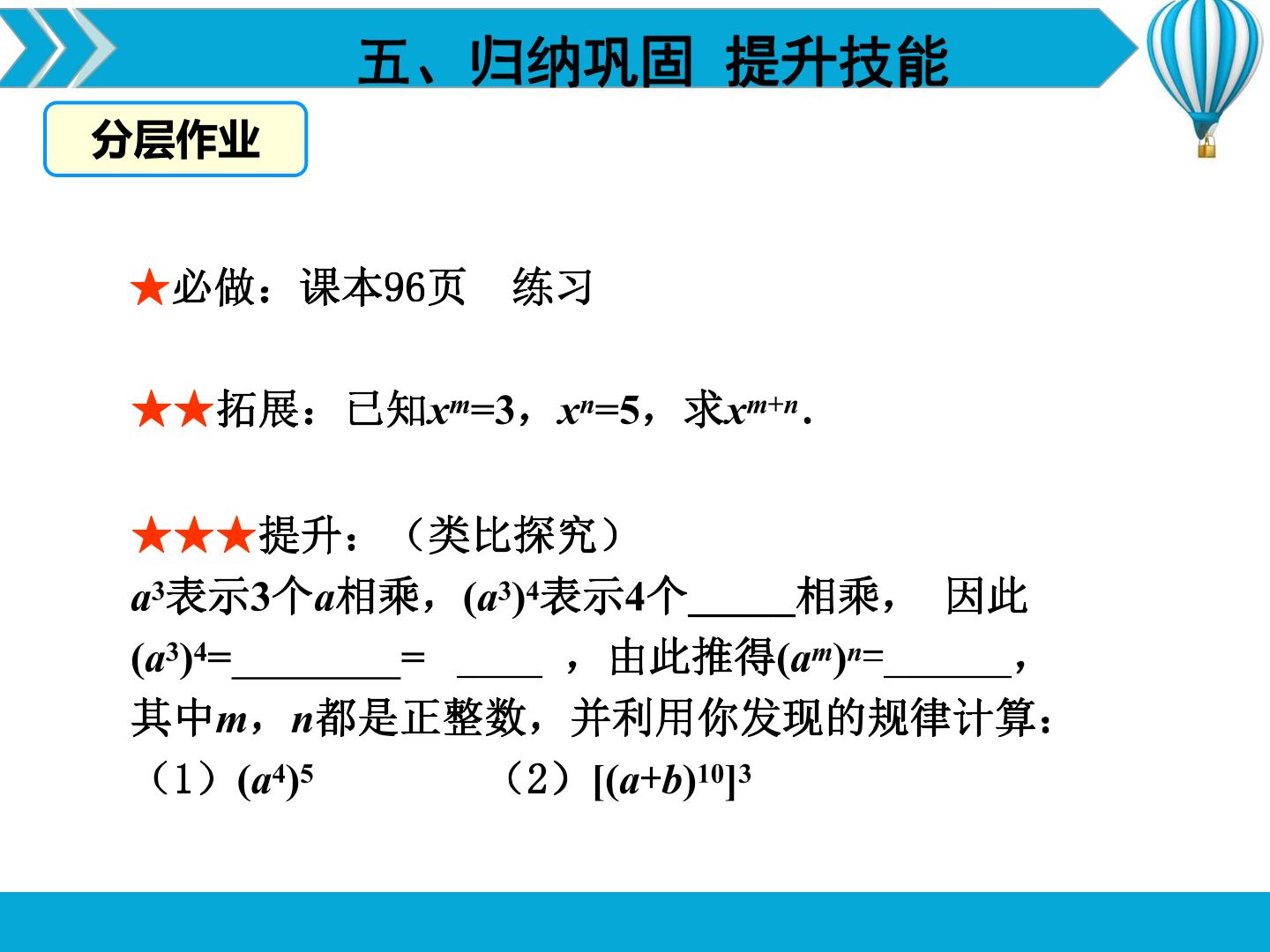 五、归纳巩固 提升技能

分层作业

★必做：课本96页 练习

★★拓展：已知$x^m=3$，$x^n=5$，求$x^{m+n}$.

★★★提升：（类比探究）

$a^3$表示3个$a$相乘，$(a^3)^4$表示4个____相乘， 因此$(a^3)^4$=____= ____ ，由此推得$(a^m)^n$=____，其中$m$，$n$都是正整数，并利用你发现的规律计算：

（1）$(a^4)^5$ （2）$[(a+b)^{10}]^3$